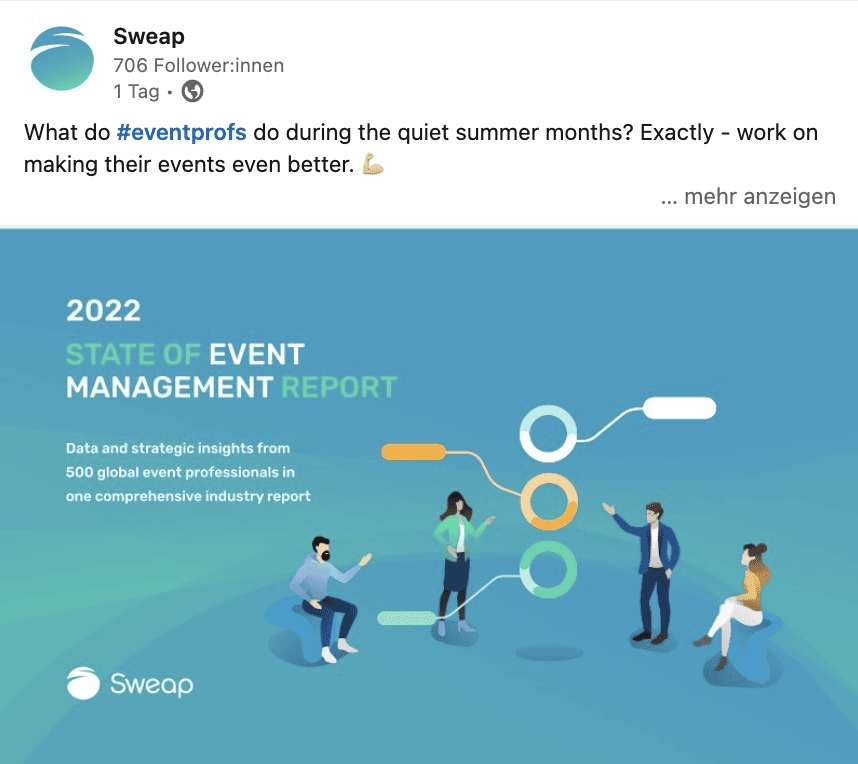 Sweap
706 Follower:innen
1 Tag •

What do #eventprofs do during the quiet summer months? Exactly - work on making their events even better. 💪

... mehr anzeigen

2022
STATE OF EVENT MANAGEMENT REPORT

Data and strategic insights from 500 global event professionals in one comprehensive industry report

Sweap